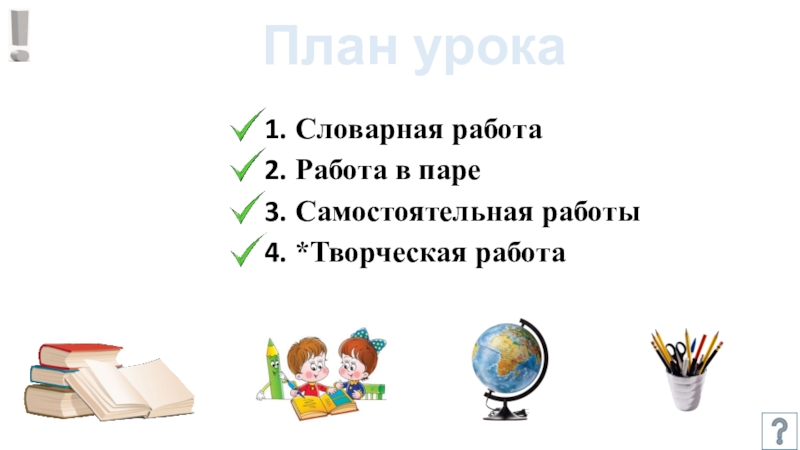 !
План урока

1. Словарная работа
2. Работа в паре
3. Самостоятельная работы
4. *Творческая работа

?